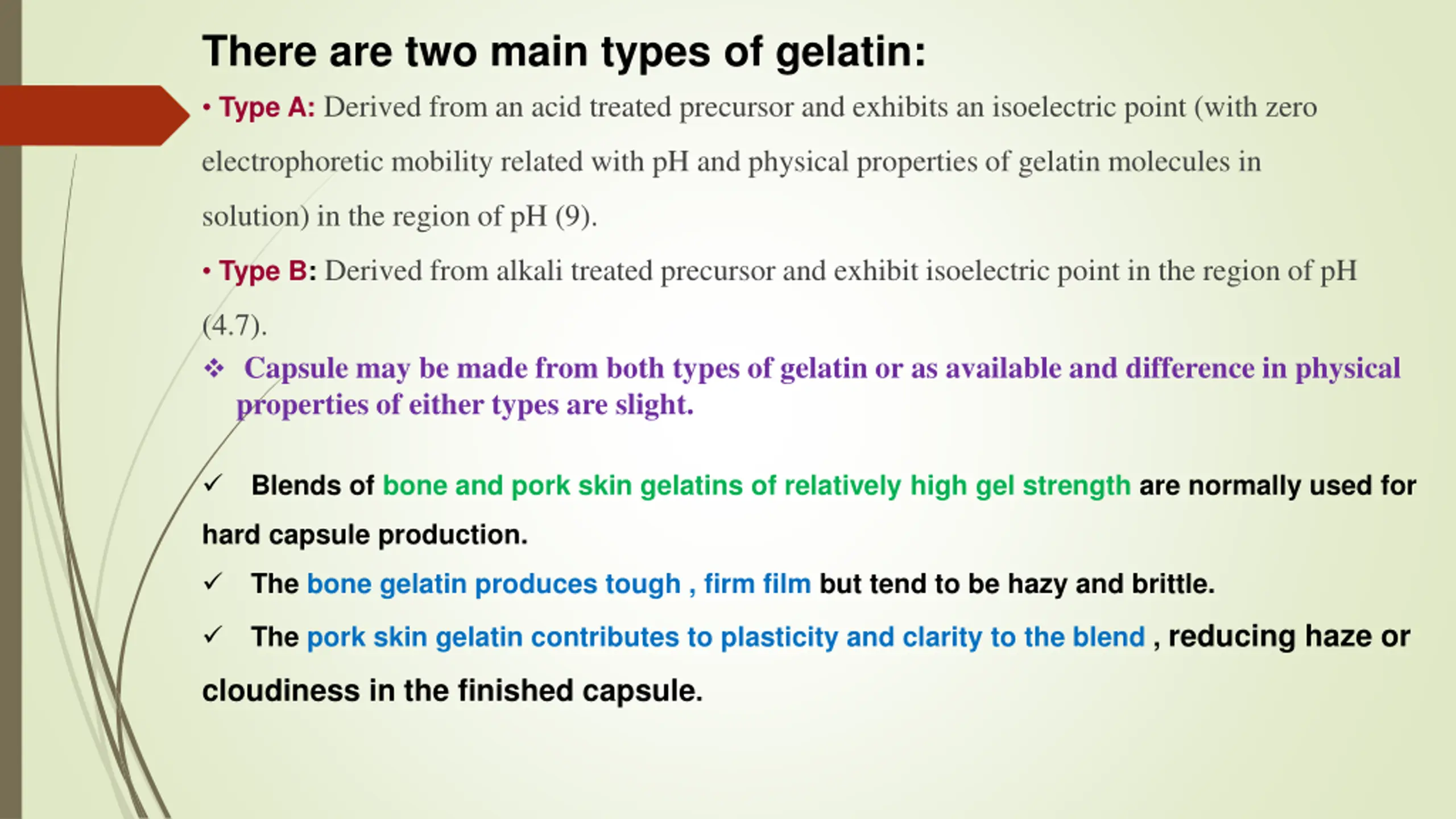 There are two main types of gelatin:

• Type A: Derived from an acid treated precursor and exhibits an isoelectric point (with zero electrophoretic mobility related with pH and physical properties of gelatin molecules in solution) in the region of pH (9).

• Type B: Derived from alkali treated precursor and exhibit isoelectric point in the region of pH (4.7).

❖ Capsule may be made from both types of gelatin or as available and difference in physical properties of either types are slight.

✓ Blends of bone and pork skin gelatins of relatively high gel strength are normally used for hard capsule production.

✓ The bone gelatin produces tough , firm film but tend to be hazy and brittle.

✓ The pork skin gelatin contributes to plasticity and clarity to the blend , reducing haze or cloudiness in the finished capsule.